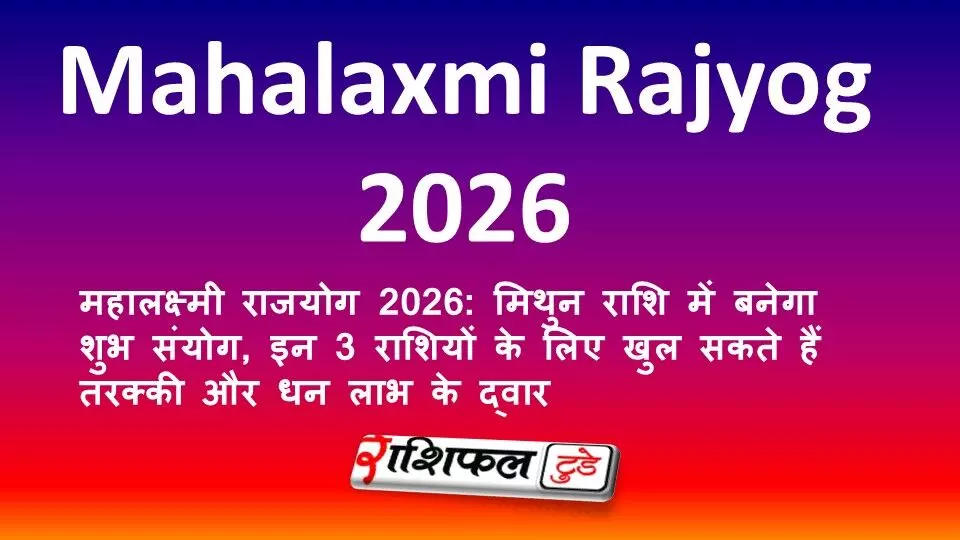 Mahalaxmi Rajyog 2026

महालक्ष्मी राजयोग 2026: मिथुन राशि में बनेगा शुभ संयोग, इन 3 राशियों के लिए खुल सकते हैं तरक्की और धन लाभ के द्वार

राशिफल टुडे